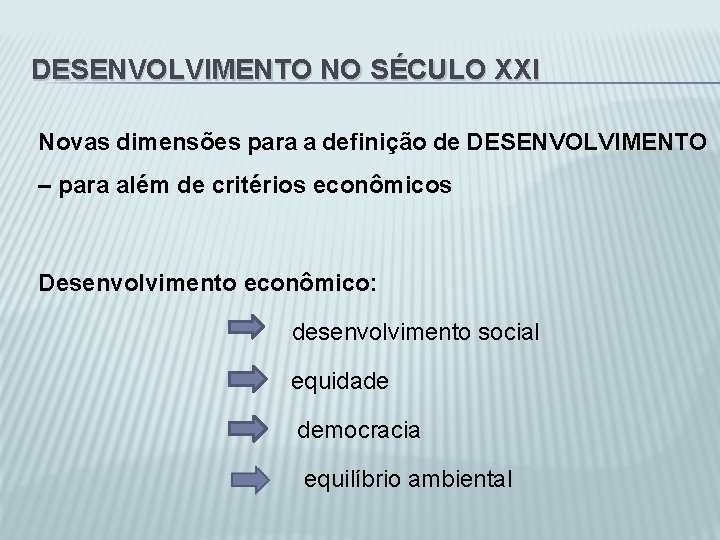 DESENVOLVIMENTO NO SÉCULO XXI

Novas dimensões para a definição de DESENVOLVIMENTO – para além de critérios econômicos

Desenvolvimento econômico:

desenvolvimento social

equidade

democracia

equilíbrio ambiental